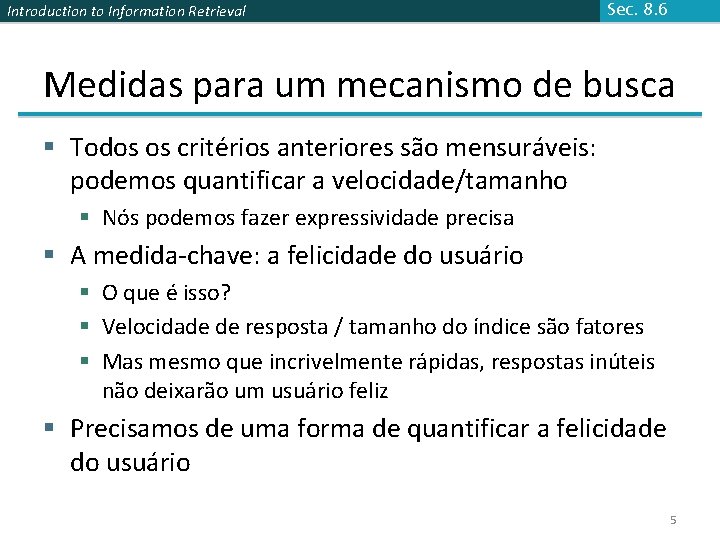 Introduction to Information Retrieval

Sec. 8.6

Medidas para um mecanismo de busca

▪ Todos os critérios anteriores são mensuráveis: podemos quantificar a velocidade/tamanho
  ▪ Nós podemos fazer expressividade precisa
▪ A medida-chave: a felicidade do usuário
  ▪ O que é isso?
  ▪ Velocidade de resposta / tamanho do índice são fatores
  ▪ Mas mesmo que incrivelmente rápidas, respostas inúteis não deixarão um usuário feliz
▪ Precisamos de uma forma de quantificar a felicidade do usuário

5